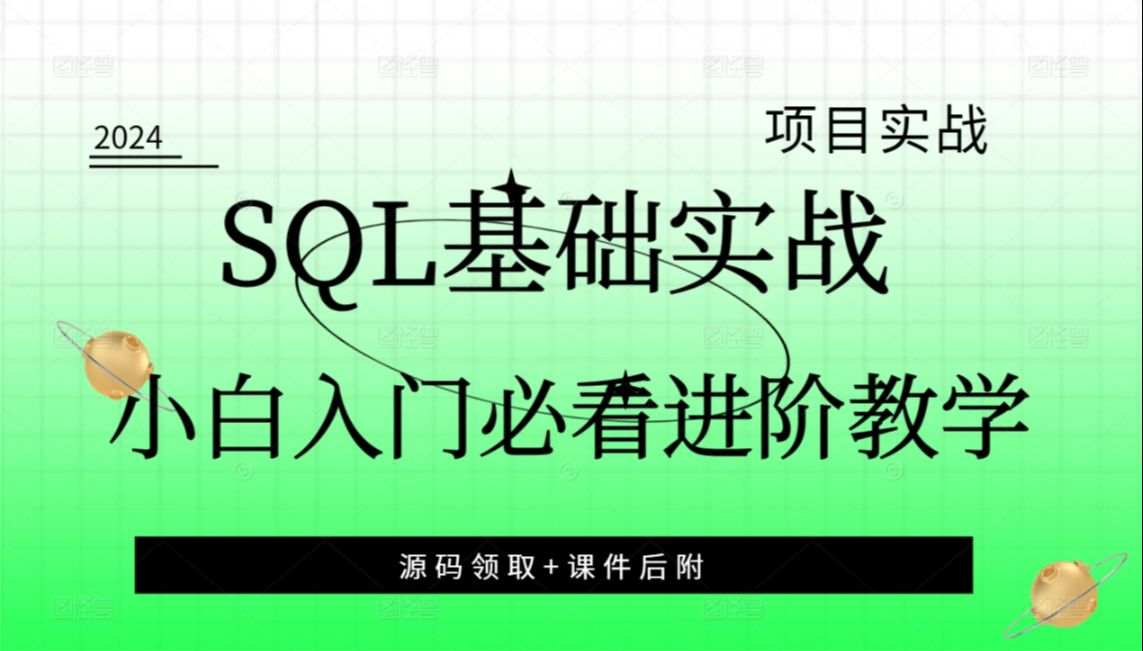 2024

项目实战

SQL基础实战

小白入门必看进阶教学

源码领取+课件后附